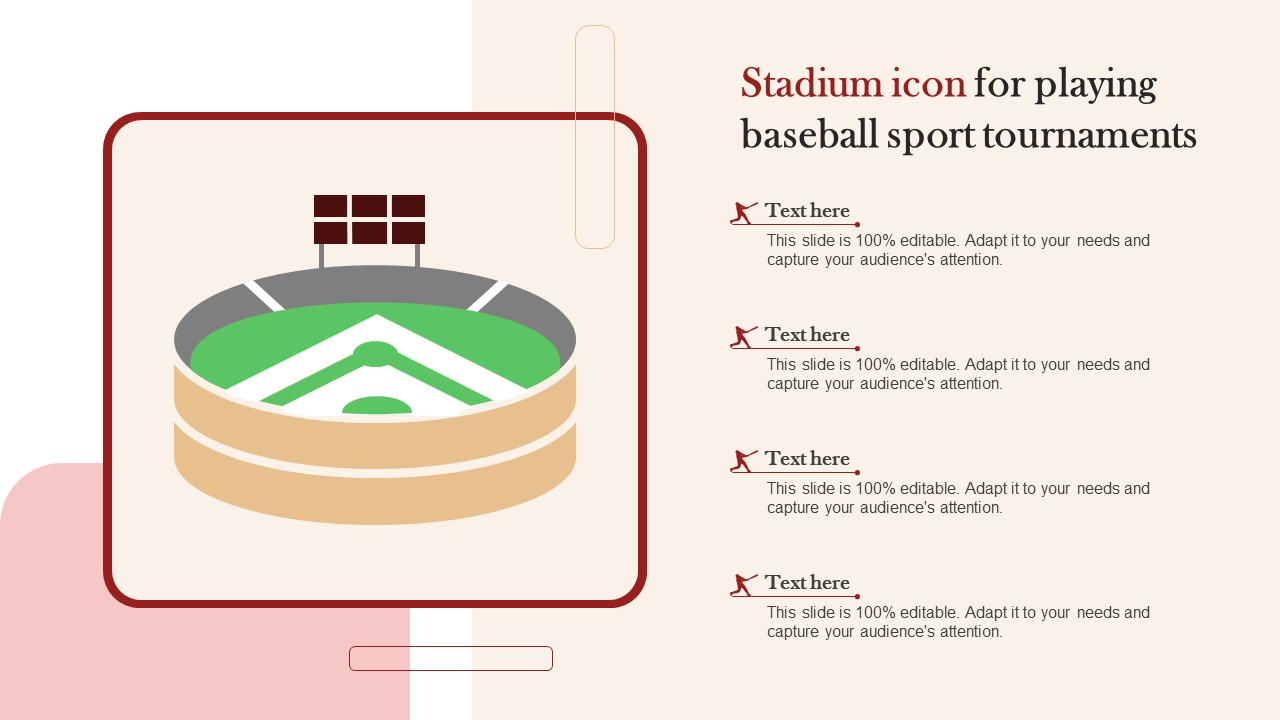 Stadium icon for playing baseball sport tournaments

Text here

This slide is 100% editable. Adapt it to your needs and capture your audience's attention.

Text here

This slide is 100% editable. Adapt it to your needs and capture your audience's attention.

Text here

This slide is 100% editable. Adapt it to your needs and capture your audience's attention.

Text here

This slide is 100% editable. Adapt it to your needs and capture your audience's attention.